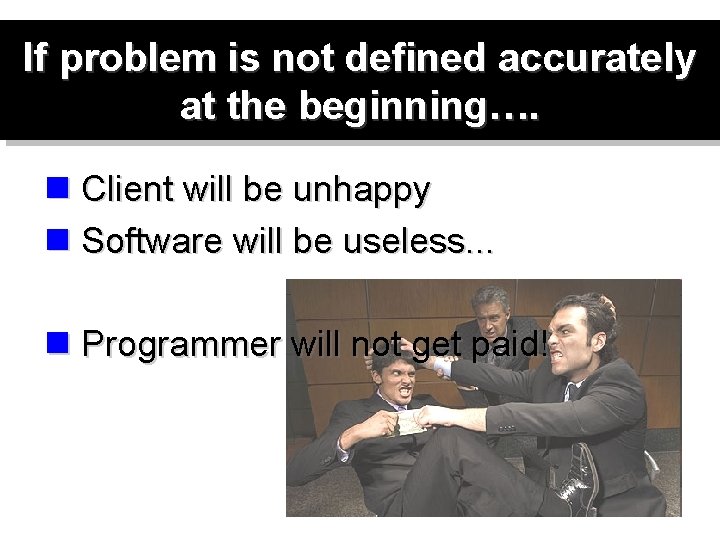 If problem is not defined accurately at the beginning….

Client will be unhappy

Software will be useless...

Programmer will not get paid!